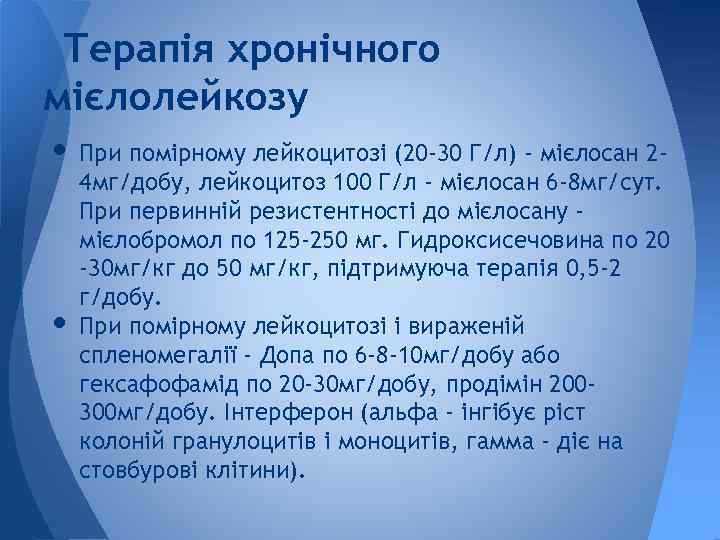 Терапія хронічного мієлолейкозу

• При помірному лейкоцитозі (20-30 Г/л) - мієлосан 2-4мг/добу, лейкоцитоз 100 Г/л - мієлосан 6-8мг/сут. При первинній резистентності до мієлосану - мієлобромол по 125-250 мг. Гидроксисечовина по 20 -30мг/кг до 50 мг/кг, підтримуюча терапія 0,5-2 г/добу.

• При помірному лейкоцитозі і вираженій спленомегалії - Допа по 6-8-10мг/добу або гексафофамід по 20-30мг/добу, продімін 200-300мг/добу. Інтерферон (альфа - інгібує ріст колоній гранулоцитів і моноцитів, гамма - діє на стовбурові клітини).